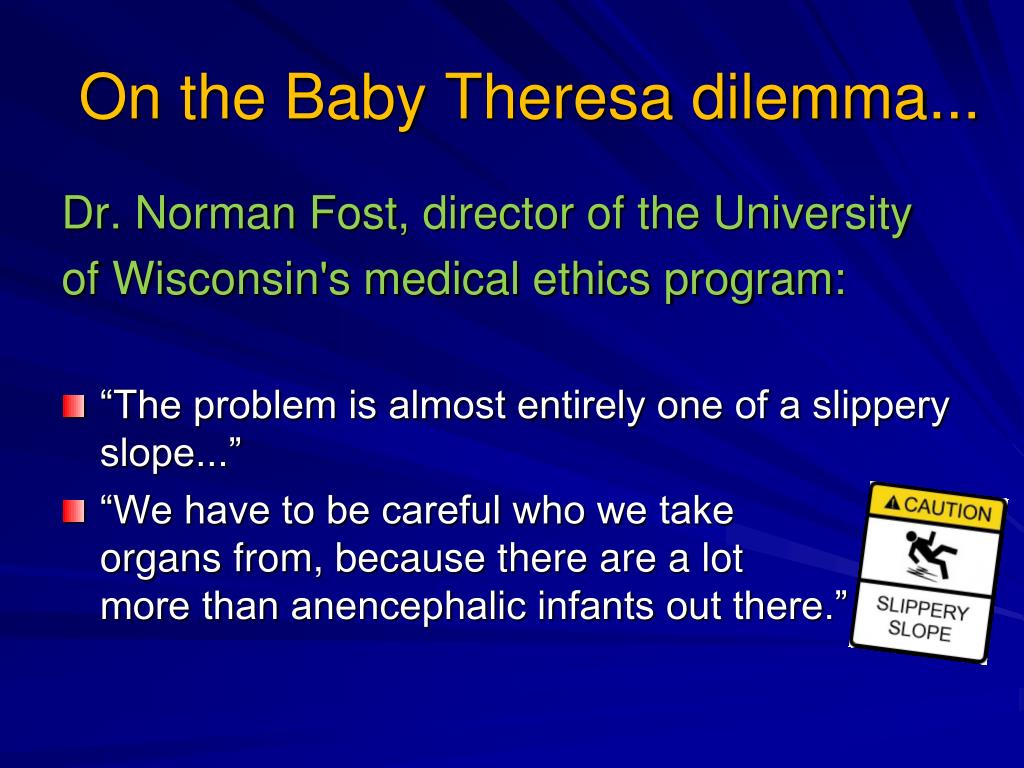 On the Baby Theresa dilemma...

Dr. Norman Fost, director of the University of Wisconsin's medical ethics program:

“The problem is almost entirely one of a slippery slope...”

“We have to be careful who we take organs from, because there are a lot more than anencephalic infants out there.”

CAUTION

SLIPPERY SLOPE